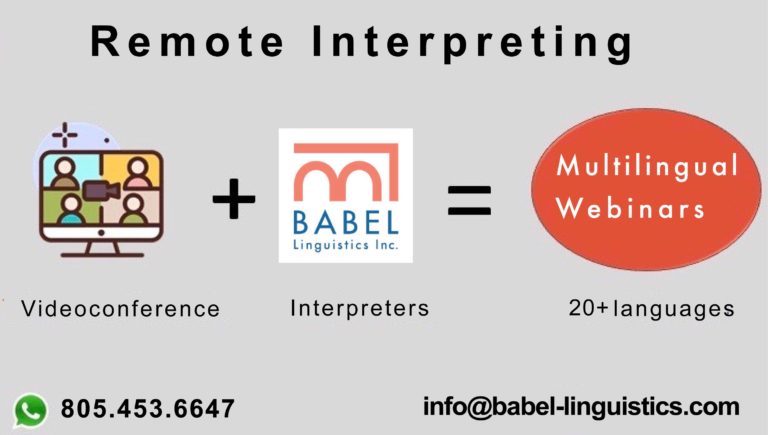 Remote Interpreting

+

BABEL
Linguistics Inc.

=

Multilingual Webinars

Videoconference

Interpreters

20+ languages

805.453.6647

info@babel-linguistics.com